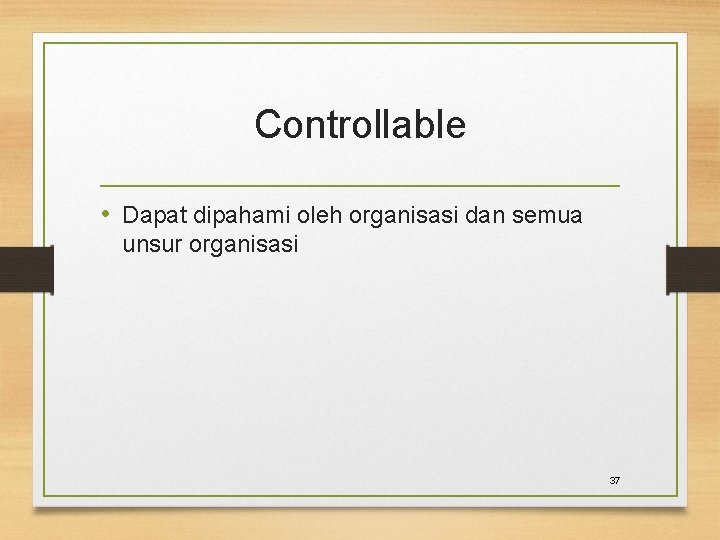 Controllable

• Dapat dipahami oleh organisasi dan semua unsur organisasi

37